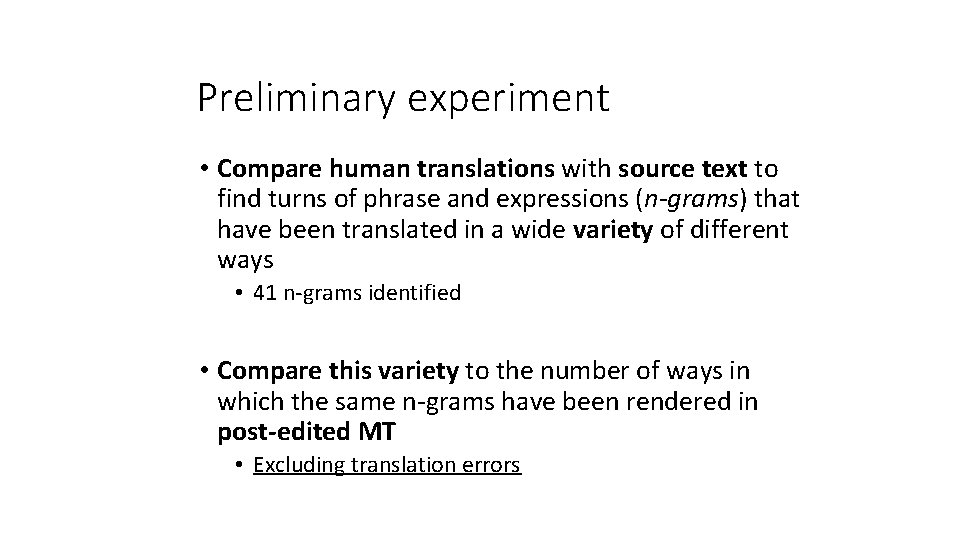 Preliminary experiment

• Compare human translations with source text to find turns of phrase and expressions (n-grams) that have been translated in a wide variety of different ways

• 41 n-grams identified

• Compare this variety to the number of ways in which the same n-grams have been rendered in post-edited MT

• Excluding translation errors